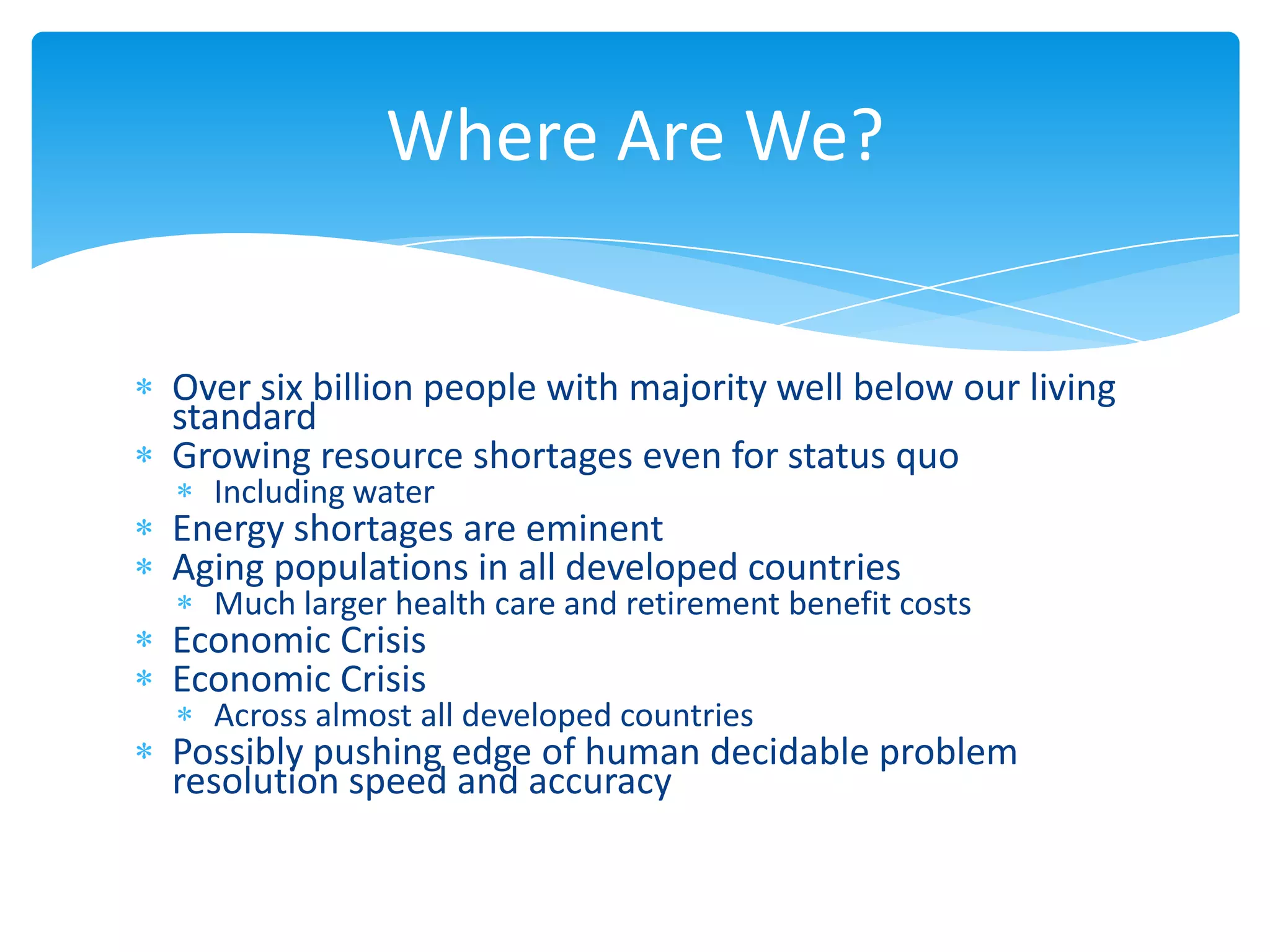 Where Are We?

* Over six billion people with majority well below our living standard
* Growing resource shortages even for status quo
  * Including water
* Energy shortages are eminent
* Aging populations in all developed countries
  * Much larger health care and retirement benefit costs
* Economic Crisis
* Economic Crisis
  * Across almost all developed countries
* Possibly pushing edge of human decidable problem resolution speed and accuracy